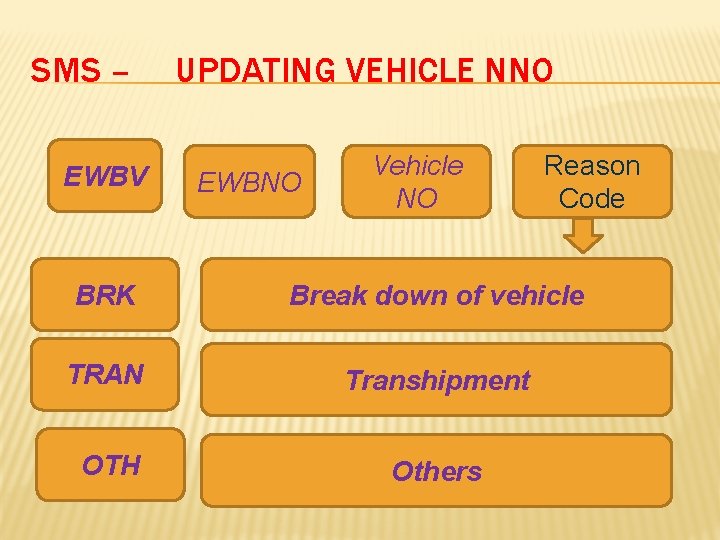 SMS – UPDATING VEHICLE NNO

EWBV

EWBNO

Vehicle NO

Reason Code

BRK

Break down of vehicle

TRAN

Transhipment

OTH

Others